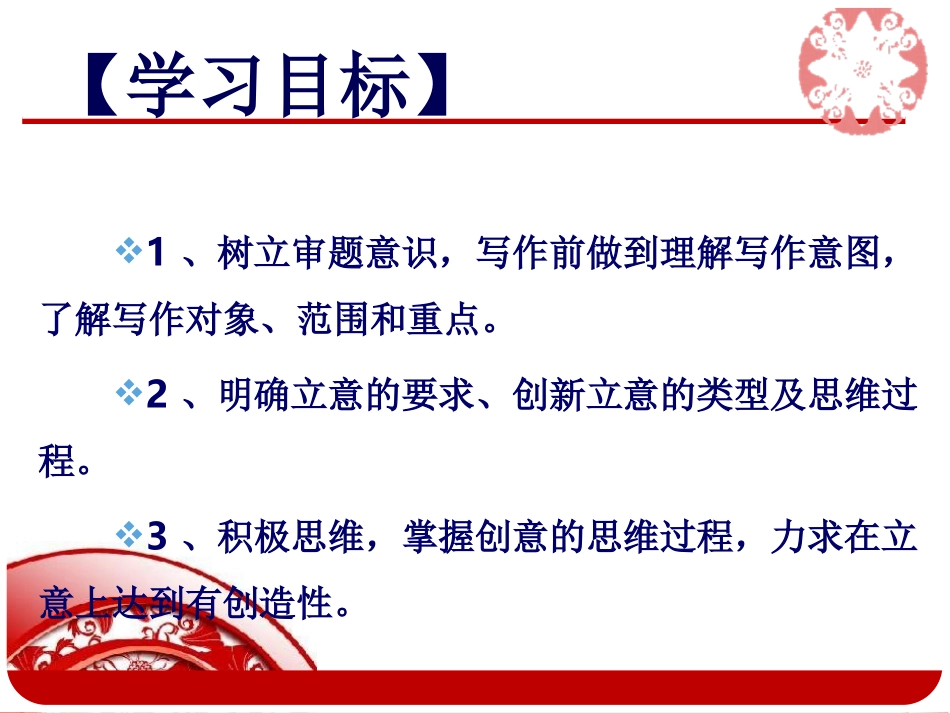 【学习目标】

❖1 、树立审题意识，写作前做到理解写作意图，了解写作对象、范围和重点。

❖2 、明确立意的要求、创新立意的类型及思维过程。

❖3 、积极思维，掌握创意的思维过程，力求在立意上达到有创造性。